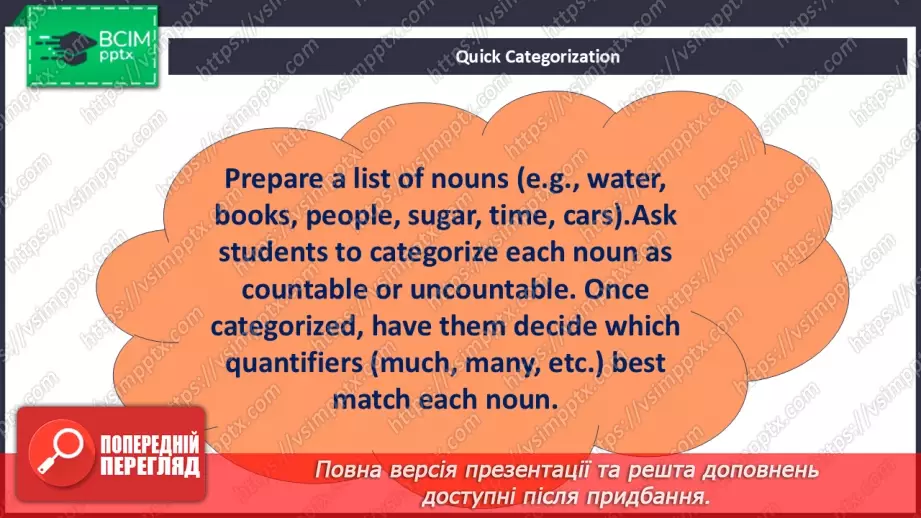 ВСІМ pptx

Quick Categorization

Prepare a list of nouns (e.g., water, books, people, sugar, time, cars).Ask students to categorize each noun as countable or uncountable. Once categorized, have them decide which quantifiers (much, many, etc.) best match each noun.

ПОПЕРЕДНІЙ ПЕРЕГЛЯД

Повна версія презентації та решта доповнень доступні після придбання.

https://vsimpptx.com